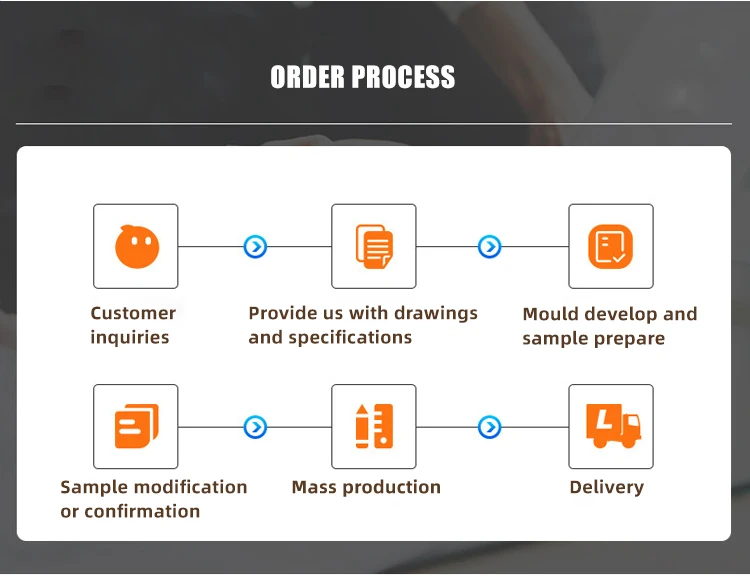 ORDER PROCESS

Customer inquiries

Provide us with drawings and specifications

Mould develop and sample prepare

Sample modification or confirmation

Mass production

Delivery